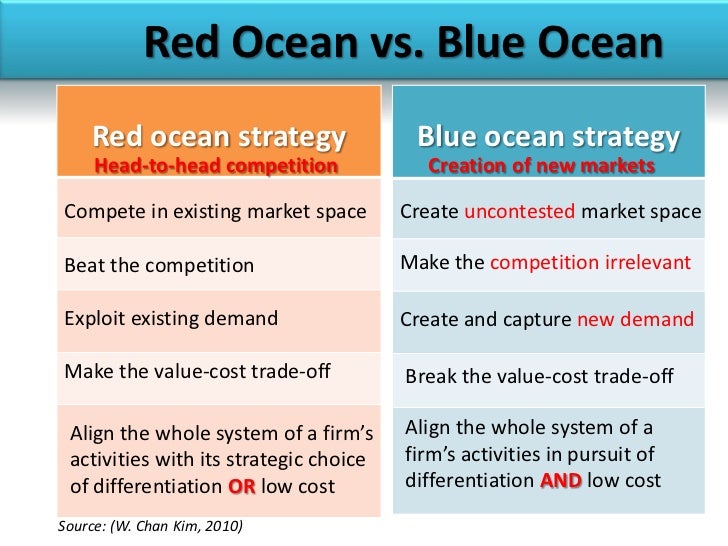 Red Ocean vs. Blue Ocean

| Red ocean strategy Head-to-head competition | Blue ocean strategy Creation of new markets |
|---|---|
| Compete in existing market space | Create uncontested market space |
| Beat the competition | Make the competition irrelevant |
| Exploit existing demand | Create and capture new demand |
| Make the value-cost trade-off | Break the value-cost trade-off |
| Align the whole system of a firm's activities with its strategic choice of differentiation OR low cost | Align the whole system of a firm's activities in pursuit of differentiation AND low cost |

Source: (W. Chan Kim, 2010)